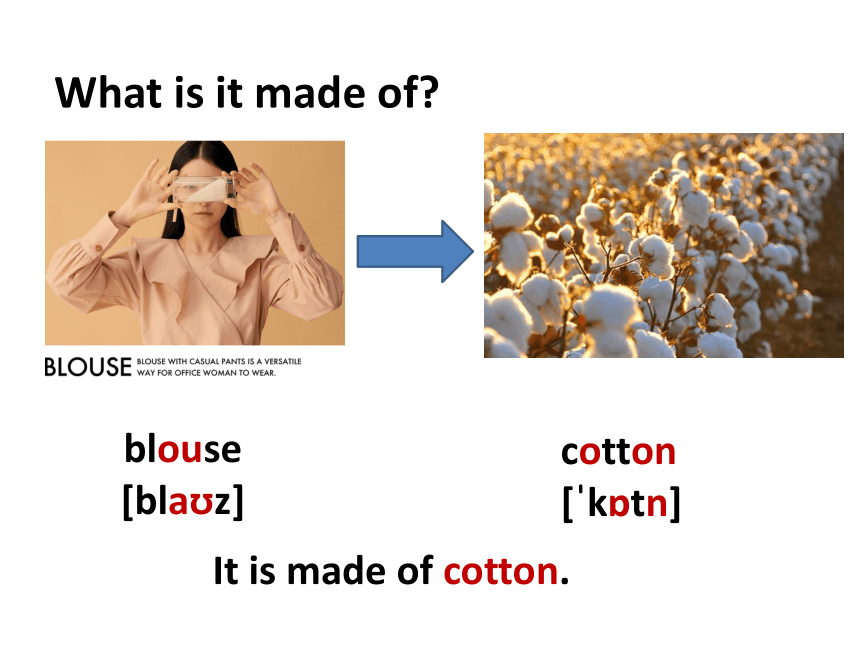 What is it made of?

BLOUSE BLOUSE WITH CASUAL PANTS IS A VERSATILE WAY FOR OFFICE WOMAN TO WEAR.

blouse
[blaʊz]

cotton
[ˈkɒtn]

It is made of cotton.